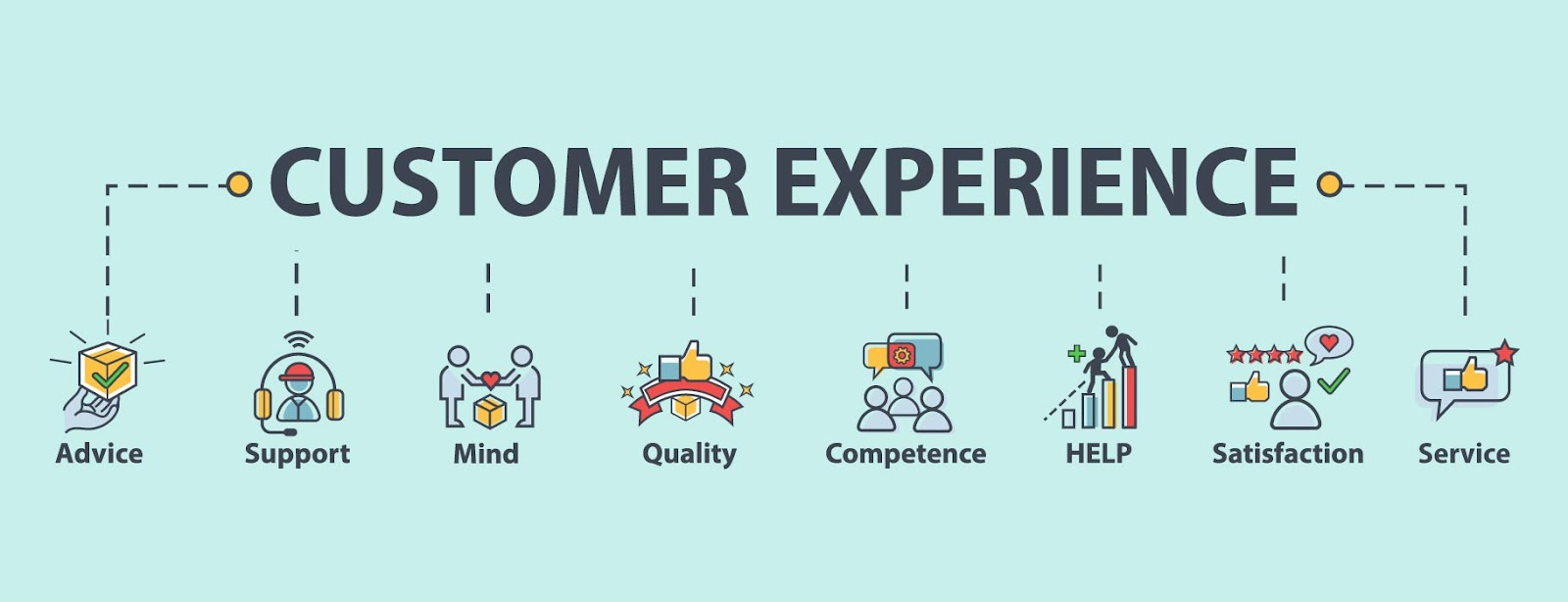 CUSTOMER EXPERIENCE

Advice

Support

Mind

Quality

Competence

HELP

Satisfaction

Service